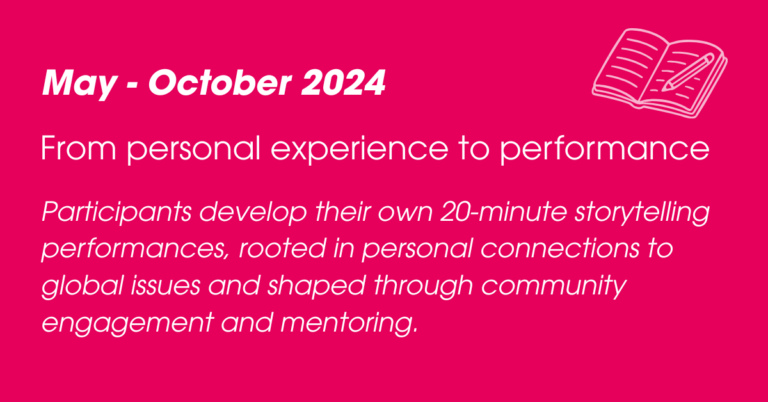 May - October 2024

From personal experience to performance

Participants develop their own 20-minute storytelling performances, rooted in personal connections to global issues and shaped through community engagement and mentoring.